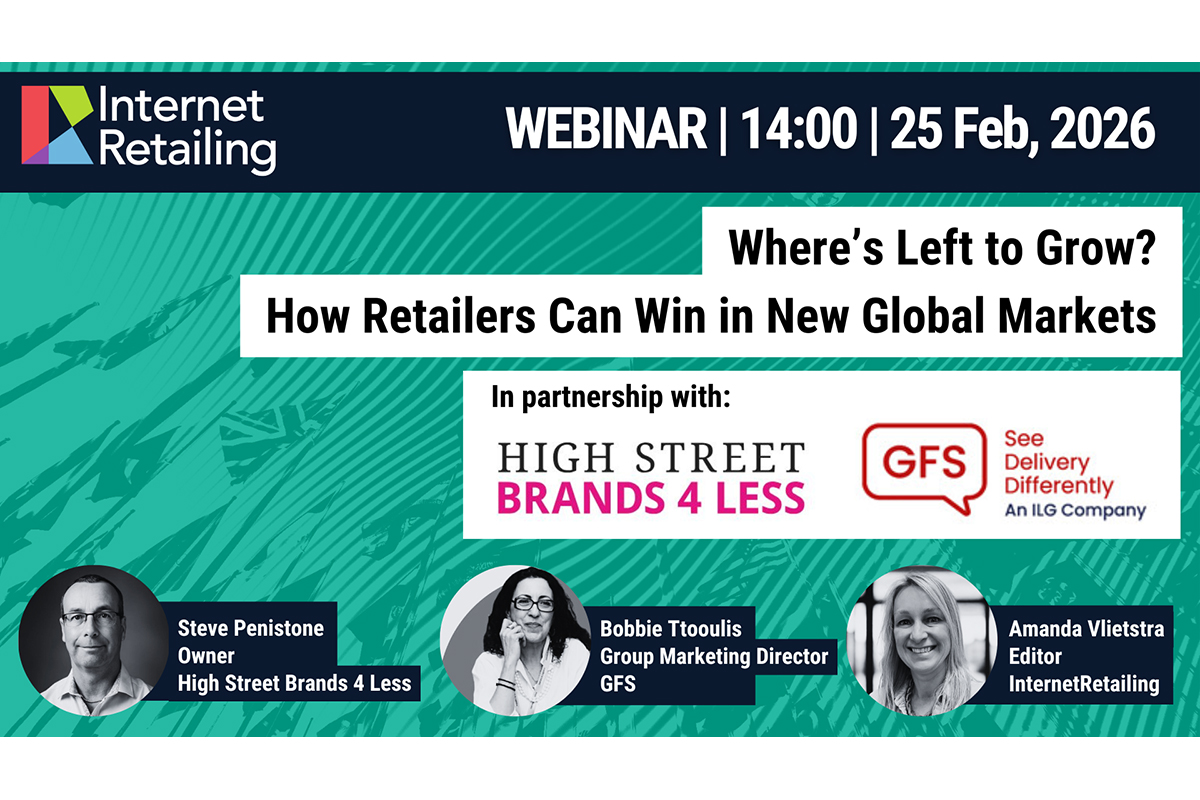 Internet Retailing

WEBINAR | 14:00 | 25 Feb, 2026

Where's Left to Grow?
How Retailers Can Win in New Global Markets

In partnership with:

HIGH STREET
BRANDS 4 LESS

GFS
See Delivery Differently
An ILG Company

Steve Penistone
Owner
High Street Brands 4 Less

Bobbie Ttooulis
Group Marketing Director
GFS

Amanda Vlietstra
Editor
InternetRetailing